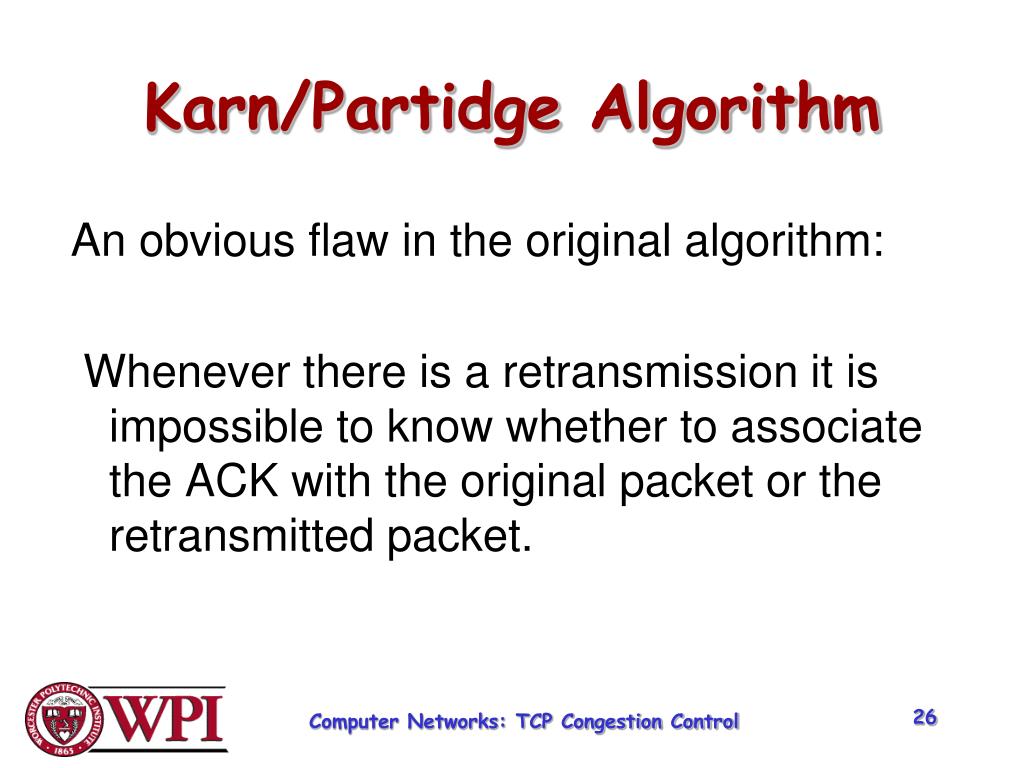 Karn/Partidge Algorithm

An obvious flaw in the original algorithm:

Whenever there is a retransmission it is impossible to know whether to associate the ACK with the original packet or the retransmitted packet.

WORCESTER POLYTECHNIC INSTITUTE 1865 WPI

Computer Networks: TCP Congestion Control

26